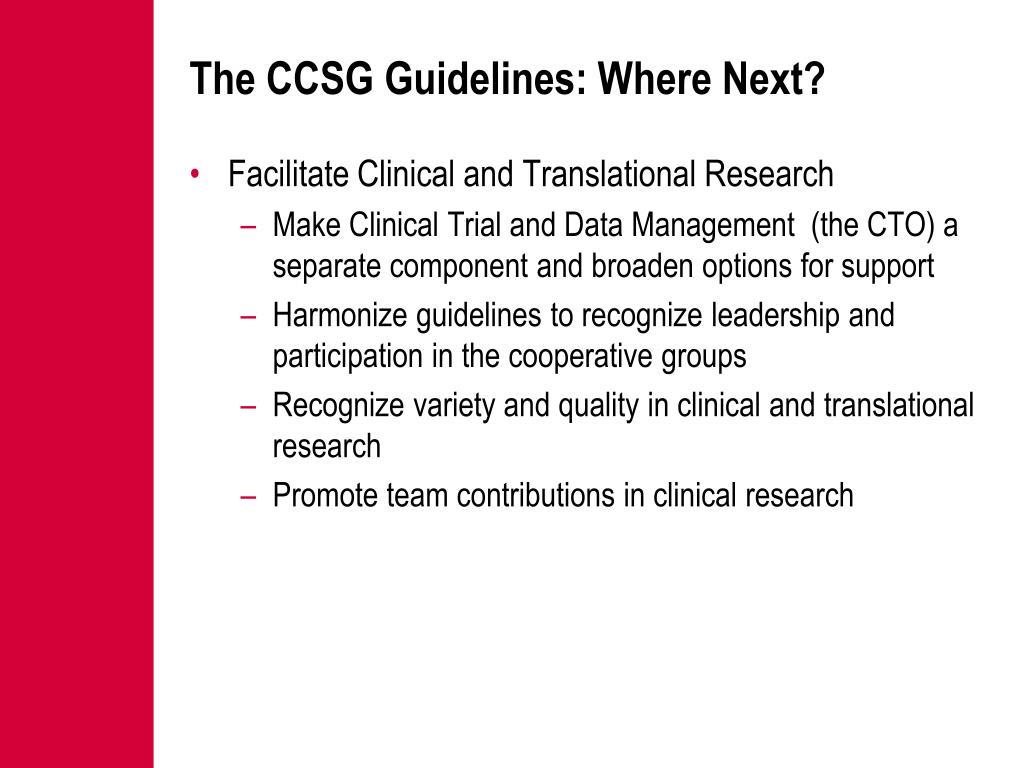 The CCSG Guidelines: Where Next?

• Facilitate Clinical and Translational Research
– Make Clinical Trial and Data Management (the CTO) a separate component and broaden options for support
– Harmonize guidelines to recognize leadership and participation in the cooperative groups
– Recognize variety and quality in clinical and translational research
– Promote team contributions in clinical research